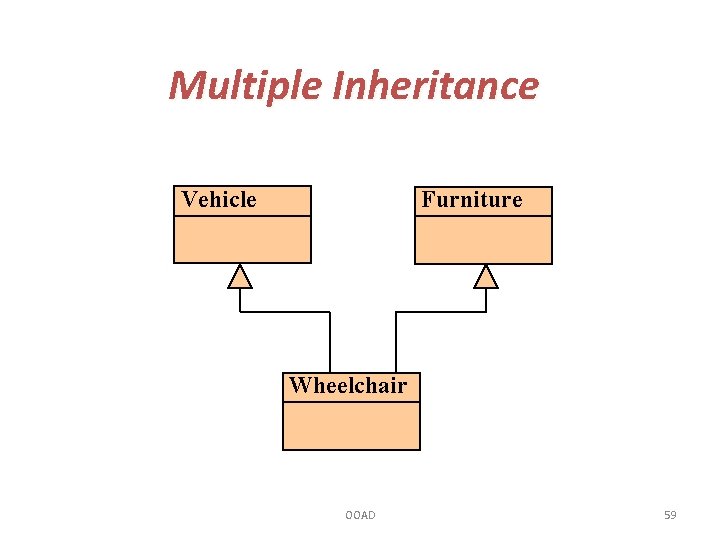 Multiple Inheritance

Vehicle

Furniture

Wheelchair

OOAD

59